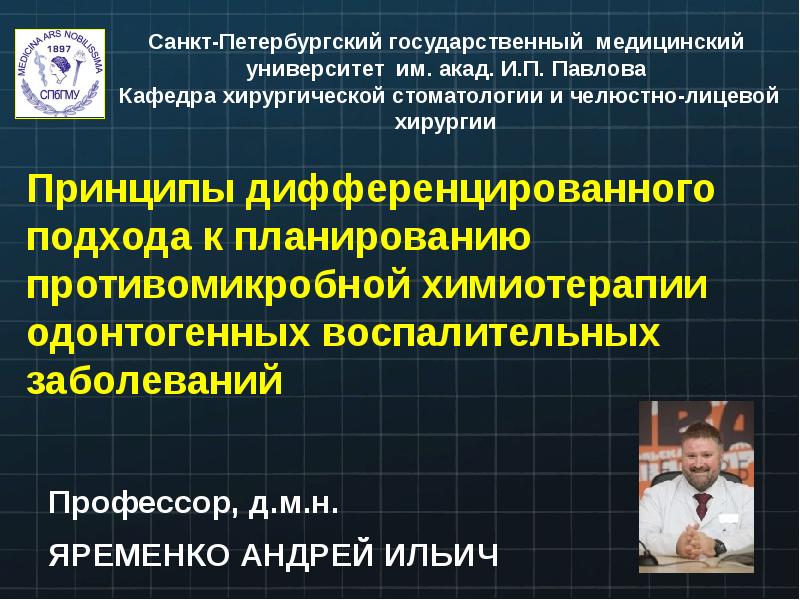 MEDICINA ARS NOBILISSIMA
1897
СПбГМУ

Санкт-Петербургский государственный медицинский университет им. акад. И.П. Павлова
Кафедра хирургической стоматологии и челюстно-лицевой хирургии

Принципы дифференцированного подхода к планированию противомикробной химиотерапии одонтогенных воспалительных заболеваний

Профессор, д.м.н.
ЯРЕМЕНКО АНДРЕЙ ИЛЬИЧ